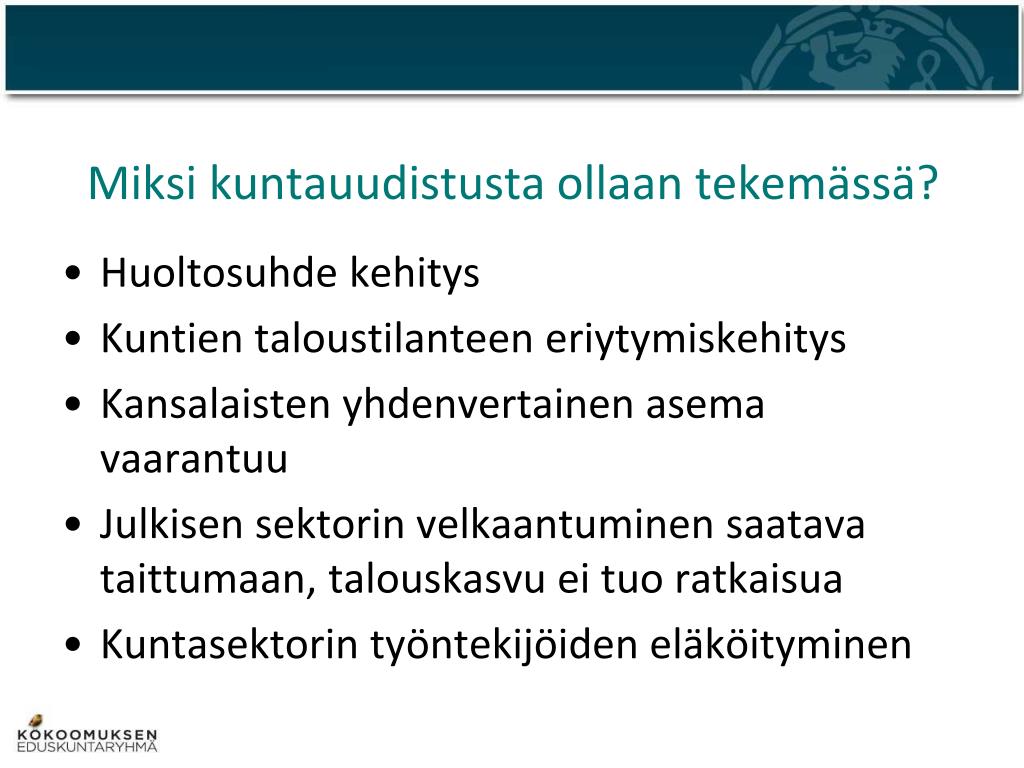 Miksi kuntauudistusta ollaan tekemässä?

• Huoltosuhde kehitys
• Kuntien taloustilanteen eriytymiskehitys
• Kansalaisten yhdenvertainen asema vaarantuu
• Julkisen sektorin velkaantuminen saatava taittumaan, talouskasvu ei tuo ratkaisua
• Kuntasektorin työntekijöiden eläköityminen

KOKOOMUKSEN
EDUSKUNTARYHMÄ